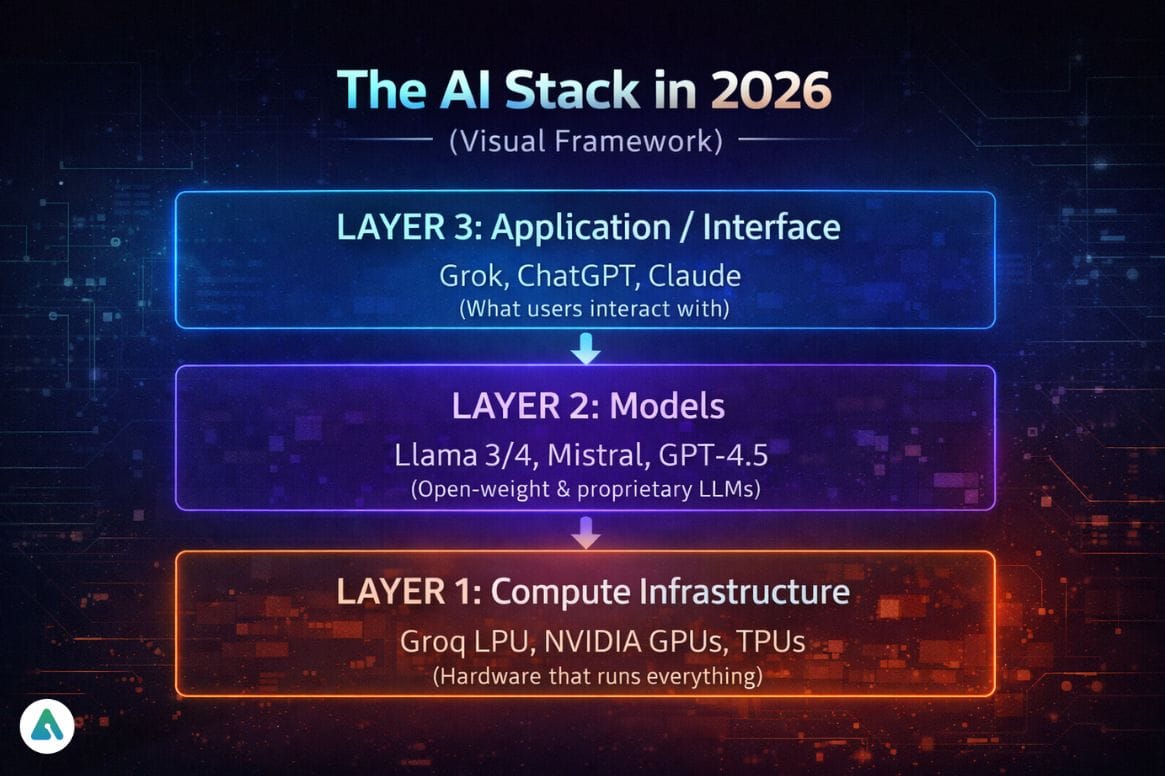 The AI Stack in 2026

(Visual Framework)

LAYER 3: Application / Interface

Grok, ChatGPT, Claude

(What users interact with)

LAYER 2: Models

Llama 3/4, Mistral, GPT-4.5

(Open-weight & proprietary LLMs)

LAYER 1: Compute Infrastructure

Groq LPU, NVIDIA GPUs, TPUs

(Hardware that runs everything)